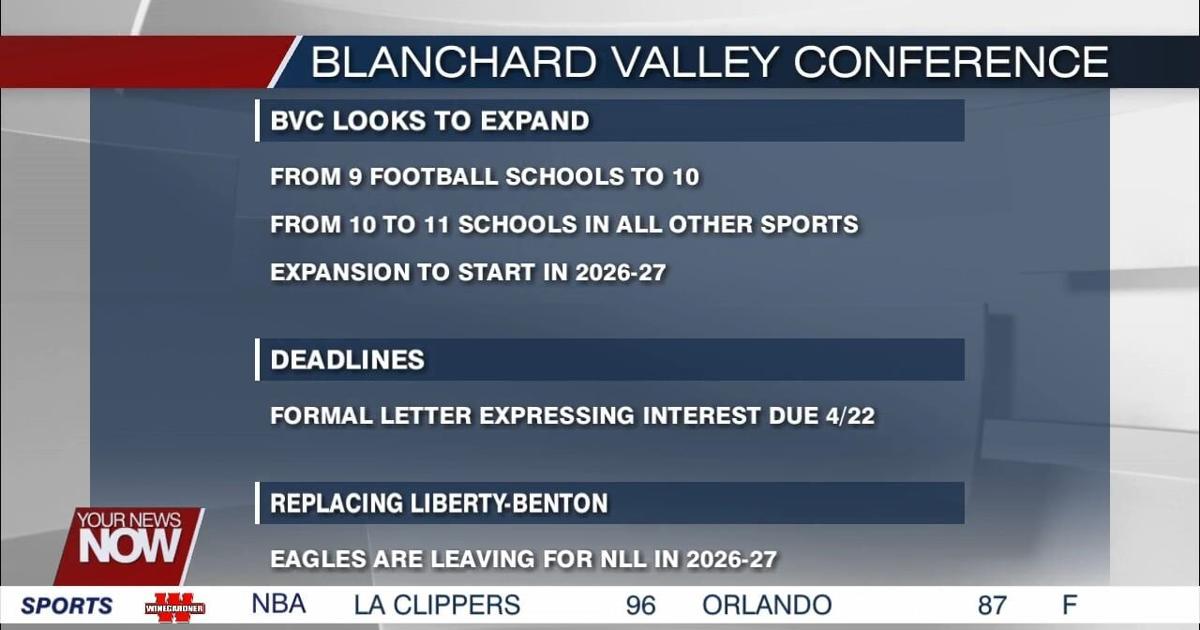 BLANCHARD VALLEY CONFERENCE

BVC LOOKS TO EXPAND

FROM 9 FOOTBALL SCHOOLS TO 10

FROM 10 TO 11 SCHOOLS IN ALL OTHER SPORTS

EXPANSION TO START IN 2026-27

DEADLINES

FORMAL LETTER EXPRESSING INTEREST DUE 4/22

REPLACING LIBERTY-BENTON

EAGLES ARE LEAVING FOR NLL IN 2026-27

YOUR NEWS NOW

SPORTS WINEGARDNER NBA LA CLIPPERS 96 ORLANDO 87 F